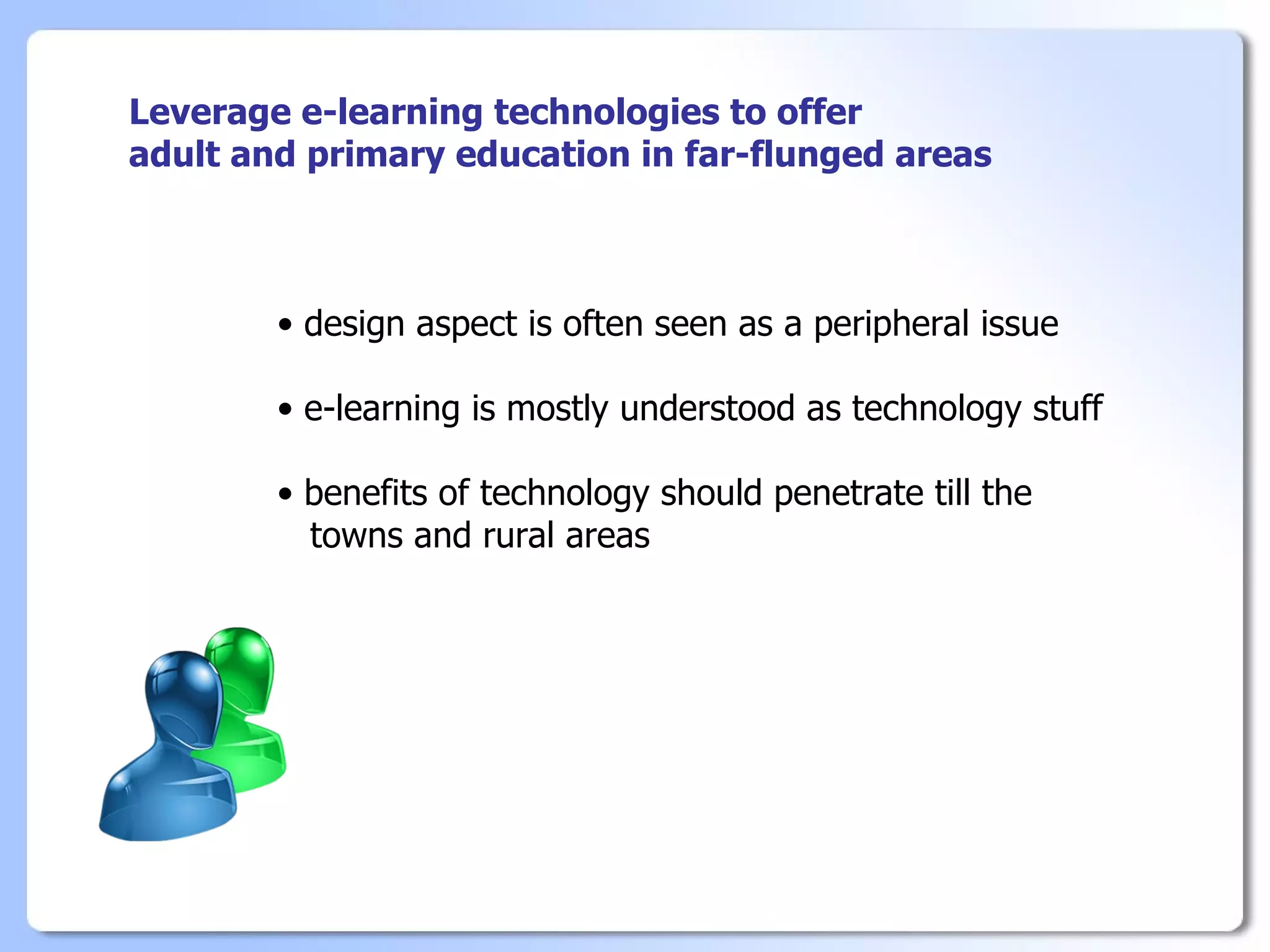 Leverage e-learning technologies to offer adult and primary education in far-flunged areas

• design aspect is often seen as a peripheral issue

• e-learning is mostly understood as technology stuff

• benefits of technology should penetrate till the towns and rural areas